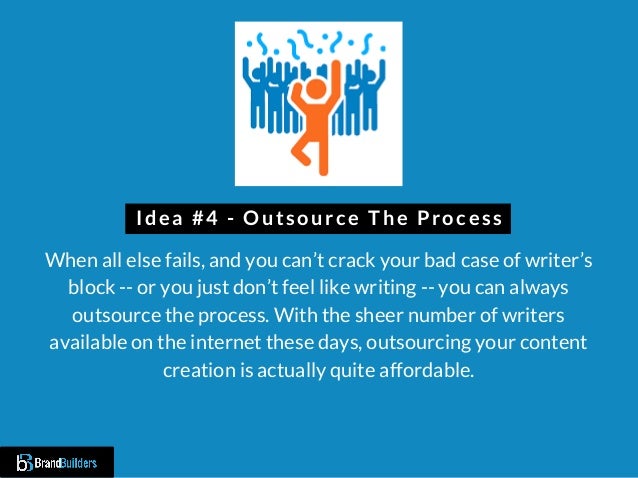 Idea #4 - Outsource The Process

When all else fails, and you can't crack your bad case of writer's block -- or you just don't feel like writing -- you can always outsource the process. With the sheer number of writers available on the internet these days, outsourcing your content creation is actually quite affordable.

BrandBuilders